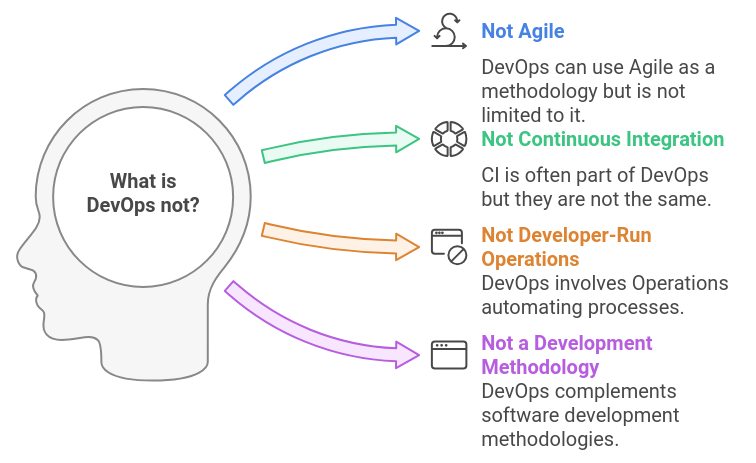 What is DevOps not?

Not Agile

DevOps can use Agile as a methodology but is not limited to it.

Not Continuous Integration

CI is often part of DevOps but they are not the same.

Not Developer-Run Operations

DevOps involves Operations automating processes.

Not a Development Methodology

DevOps complements software development methodologies.